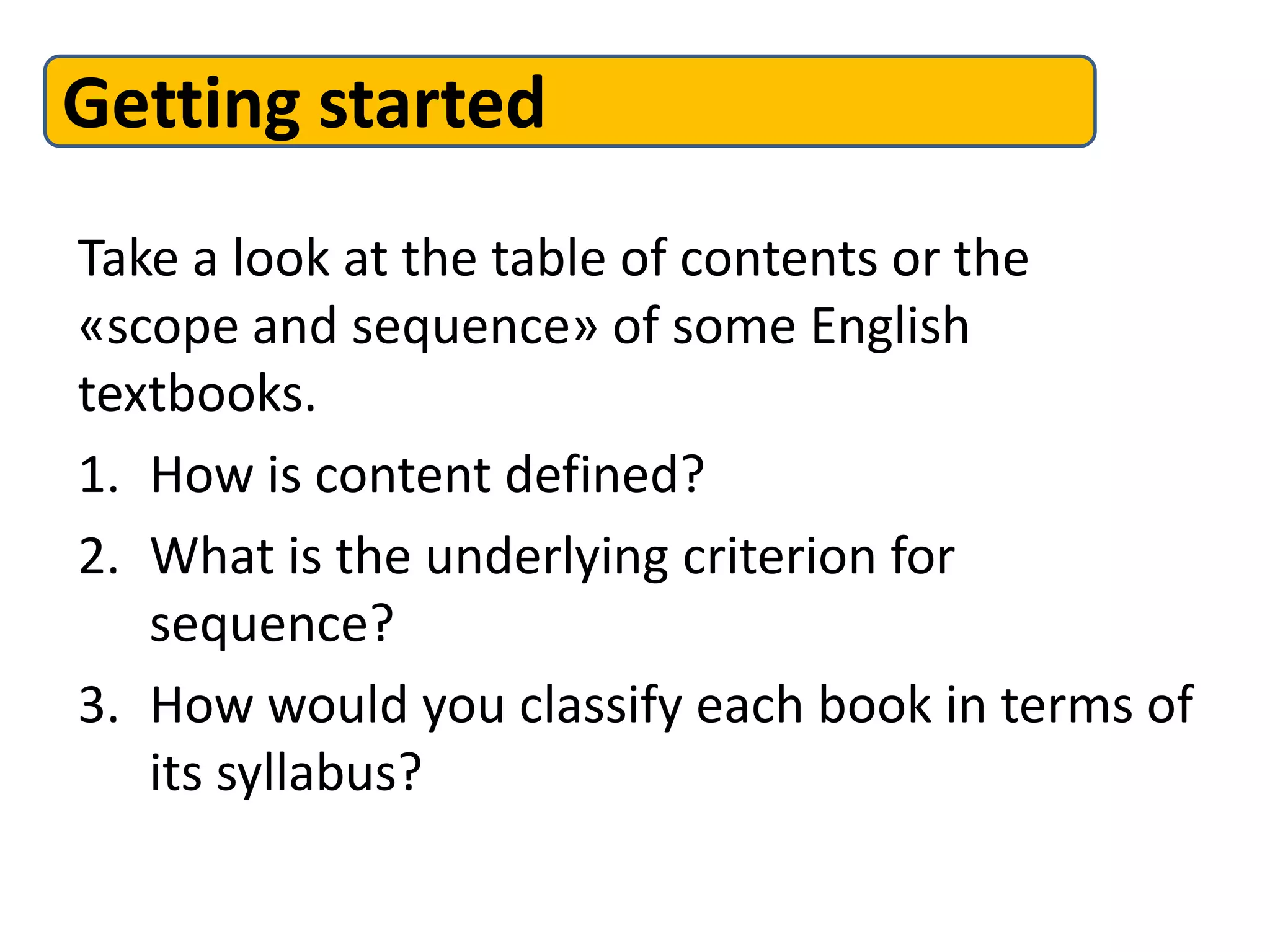 Getting started

Take a look at the table of contents or the «scope and sequence» of some English textbooks.

1. How is content defined?
2. What is the underlying criterion for sequence?
3. How would you classify each book in terms of its syllabus?